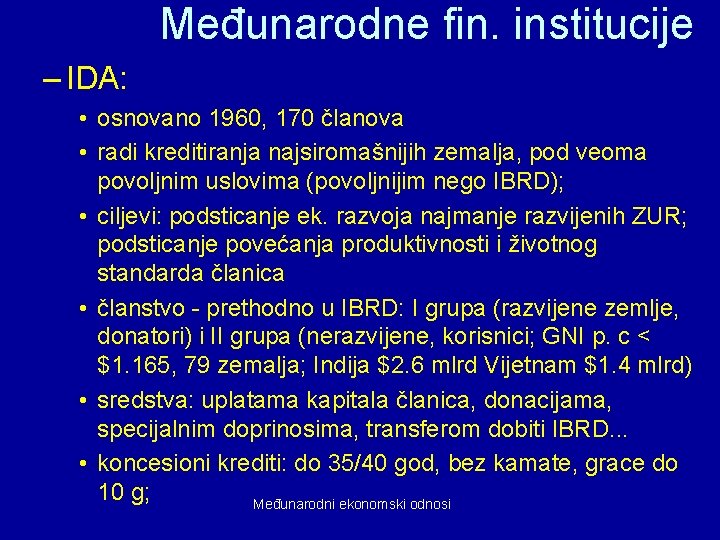 Međunarodne fin. institucije

– IDA:

• osnovano 1960, 170 članova

• radi kreditiranja najsiromašnijih zemalja, pod veoma povoljnim uslovima (povoljnijim nego IBRD);

• ciljevi: podsticanje ek. razvoja najmanje razvijenih ZUR; podsticanje povećanja produktivnosti i životnog standarda članica

• članstvo - prethodno u IBRD: I grupa (razvijene zemlje, donatori) i II grupa (nerazvijene, korisnici; GNI p. c < \$1.165, 79 zemalja; Indija \$2.6 mlrd Vijetnam \$1.4 mlrd)

• sredstva: uplatama kapitala članica, donacijama, specijalnim doprinosima, transferom dobiti IBRD...

• koncesioni krediti: do 35/40 god, bez kamate, grace do 10 g;

Međunarodni ekonomski odnosi